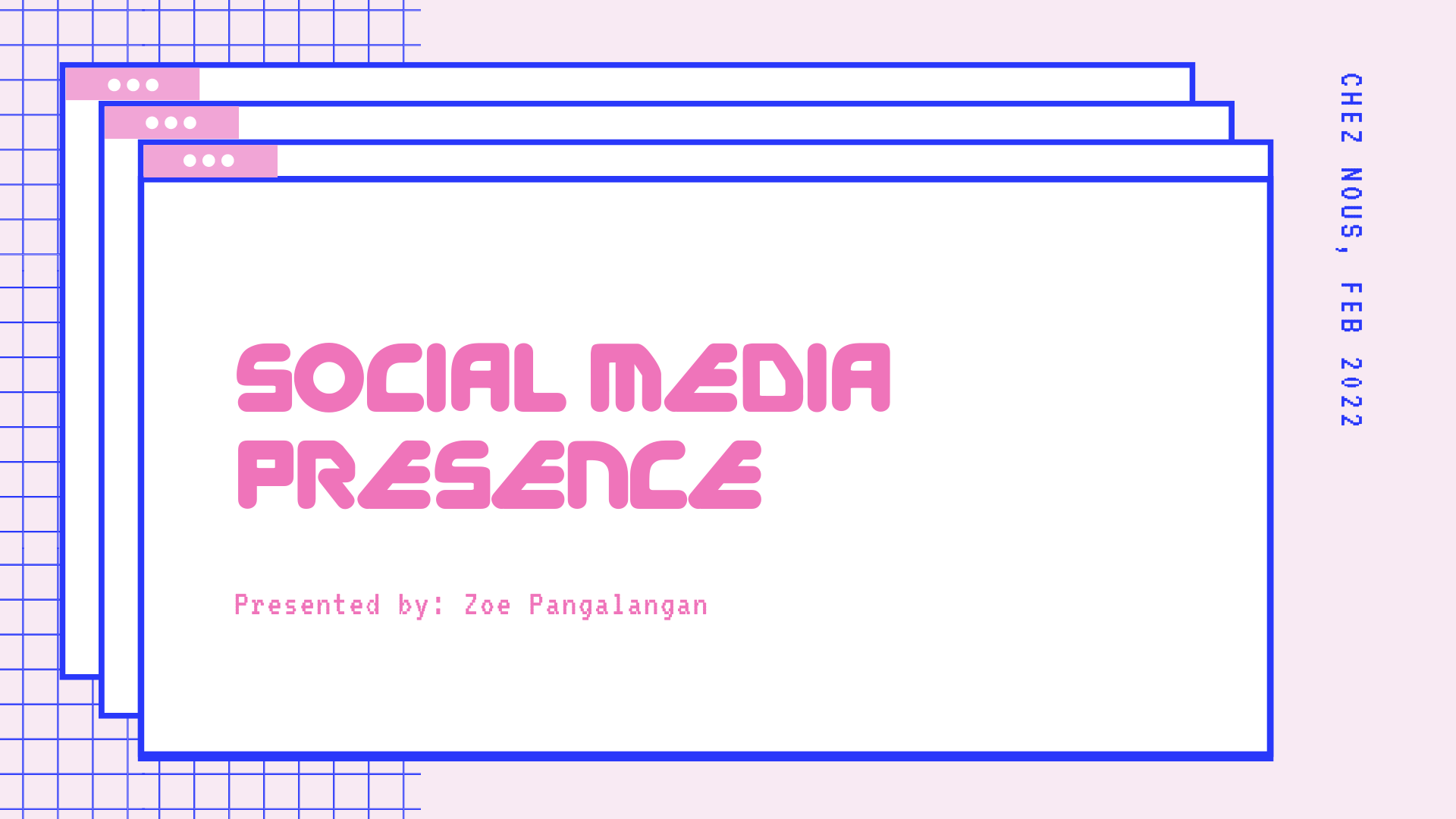 SOCIAL MEDIA PRESENCE

Presented by: Zoe Pangalangan

CHEZ NOUS, FEB 2022